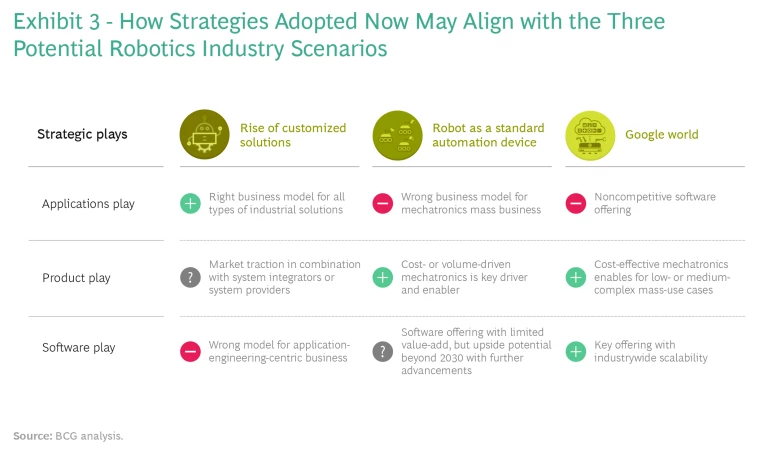 Exhibit 3 - How Strategies Adopted Now May Align with the Three Potential Robotics Industry Scenarios

| Strategic plays | Rise of customized solutions | Robot as a standard automation device | Google world |
|---|---|---|---|
| Applications play | + Right business model for all types of industrial solutions | − Wrong business model for mechatronics mass business | − Noncompetitive software offering |
| Product play | ? Market traction in combination with system integrators or system providers | + Cost- or volume-driven mechatronics is key driver and enabler | + Cost-effective mechatronics enables for low- or medium-complex mass-use cases |
| Software play | − Wrong model for application-engineering-centric business | ? Software offering with limited value-add, but upside potential beyond 2030 with further advancements | + Key offering with industrywide scalability |

Source: BCG analysis.